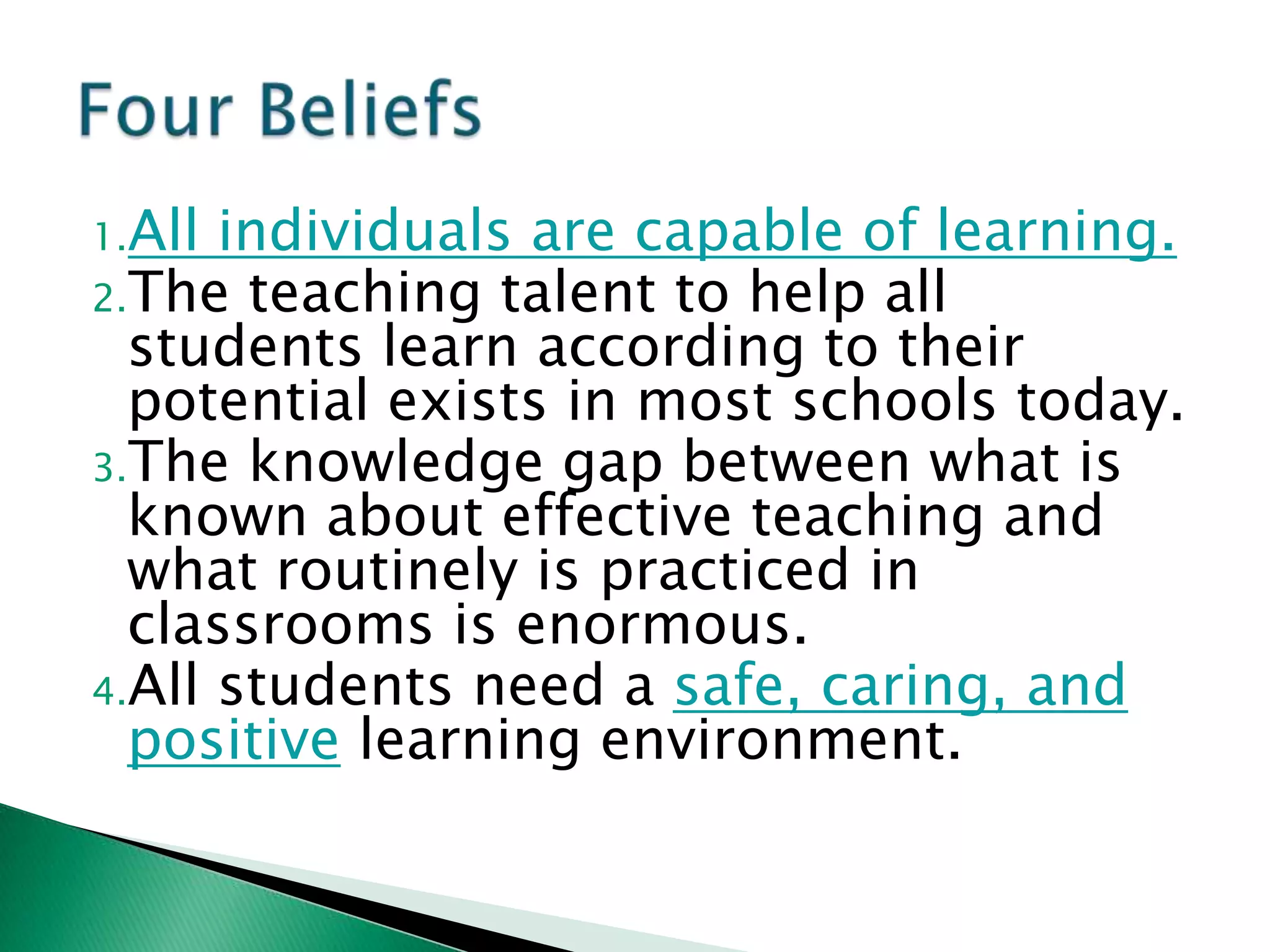 Four Beliefs

1. All individuals are capable of learning.
2. The teaching talent to help all students learn according to their potential exists in most schools today.
3. The knowledge gap between what is known about effective teaching and what routinely is practiced in classrooms is enormous.
4. All students need a safe, caring, and positive learning environment.